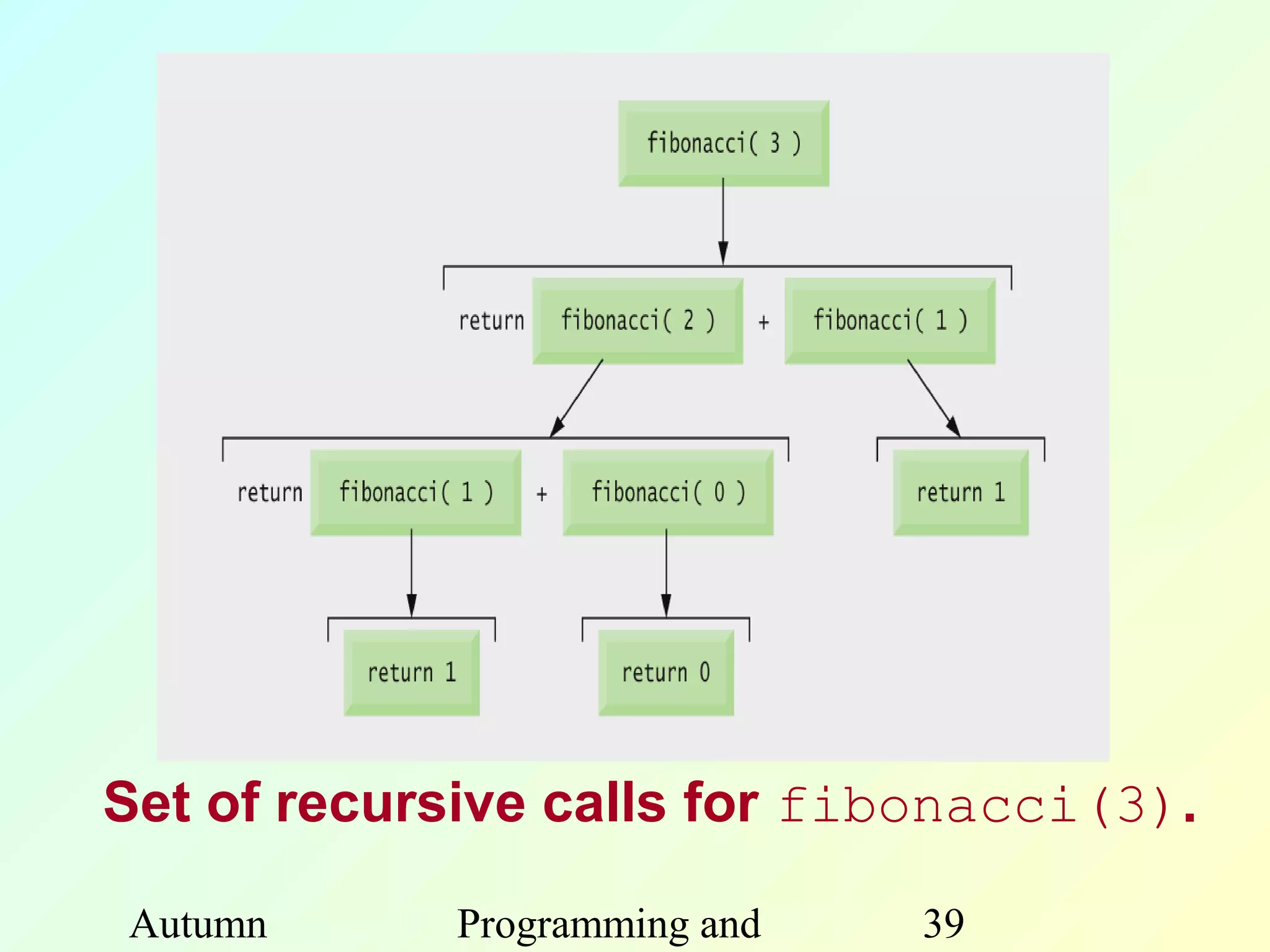 fibonacci( 3 )

return fibonacci( 2 ) + fibonacci( 1 )

return fibonacci( 1 ) + fibonacci( 0 )

return 1

return 1

return 0

Set of recursive calls for fibonacci(3).

Autumn Programming and 39